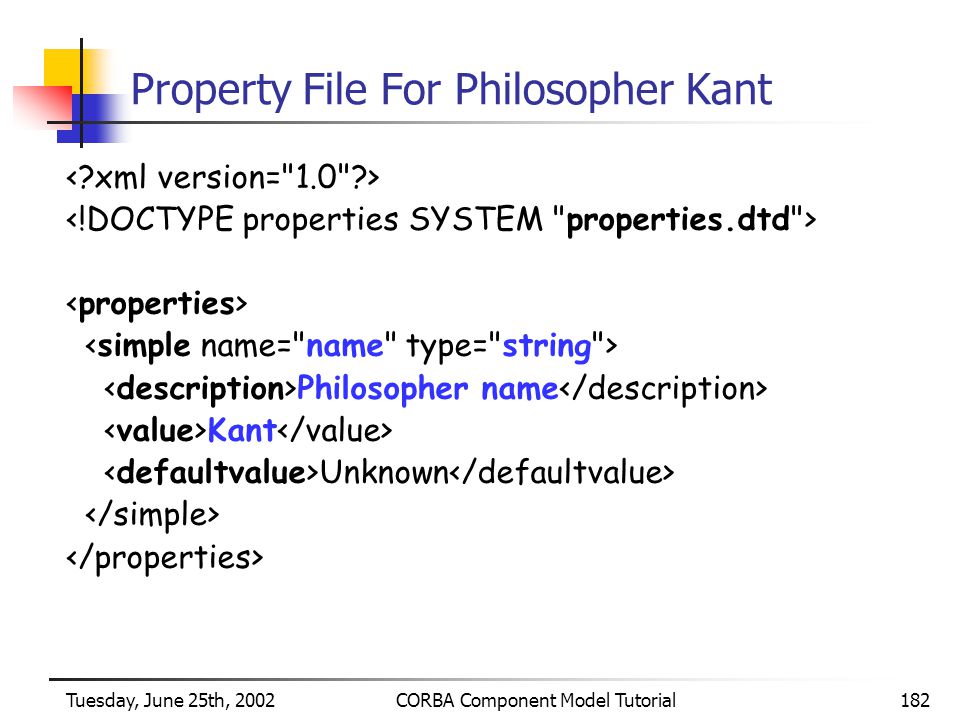 Property File For Philosopher Kant

<?xml version="1.0"?>
<!DOCTYPE properties SYSTEM "properties.dtd">

<properties>
<simple name="name" type="string">
<description>Philosopher name</description>
<value>Kant</value>
<defaultvalue>Unknown</defaultvalue>
</simple>
</properties>

Tuesday, June 25th, 2002
CORBA Component Model Tutorial
182